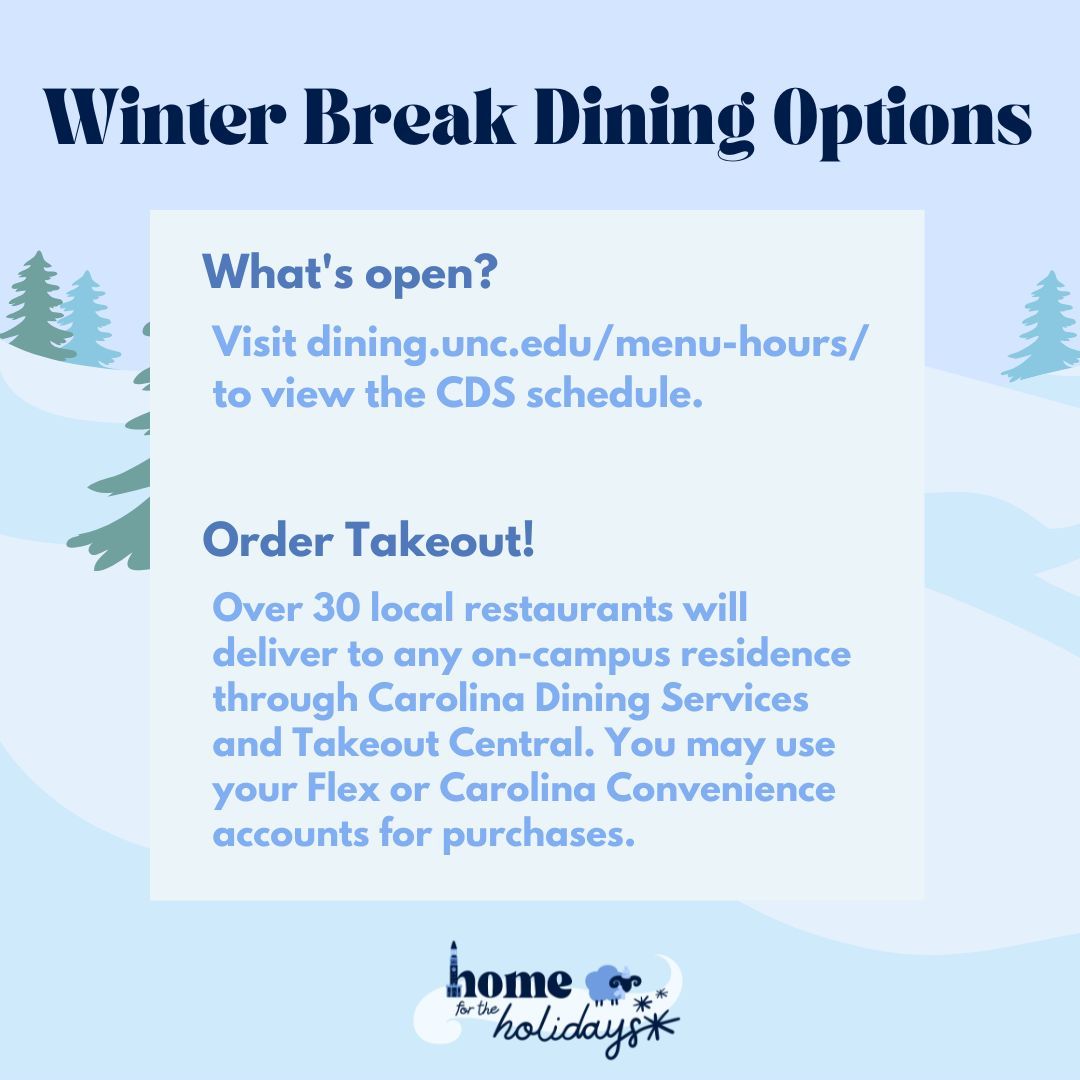 Winter Break Dining Options

What's open?

Visit dining.unc.edu/menu-hours/ to view the CDS schedule.

Order Takeout!

Over 30 local restaurants will deliver to any on-campus residence through Carolina Dining Services and Takeout Central. You may use your Flex or Carolina Convenience accounts for purchases.

home for the holidays